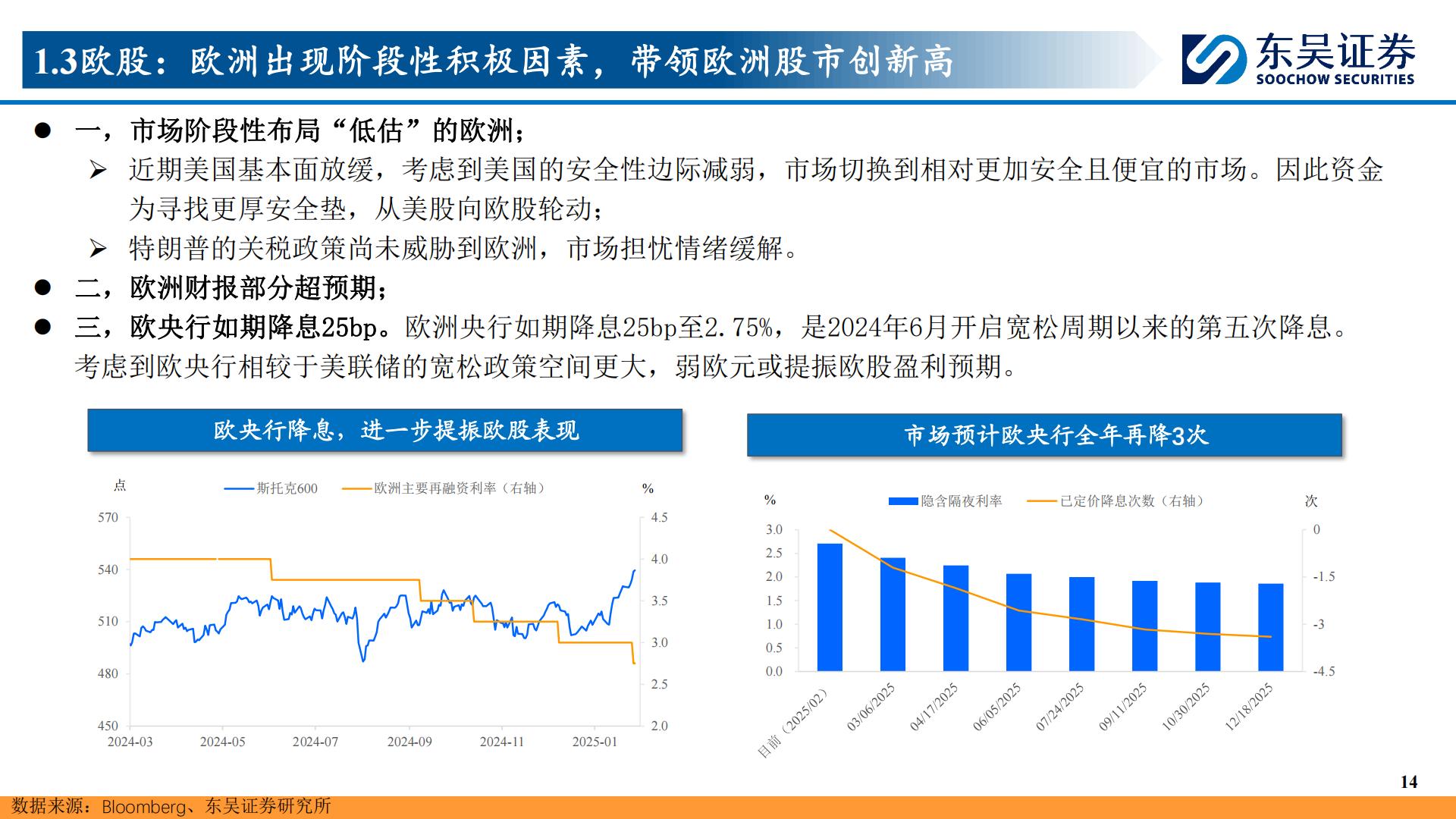 1.3欧股：欧洲出现阶段性积极因素，带领欧洲股市创新高

东吴证券
SOOCHOW SECURITIES

● 一，市场阶段性布局“低估”的欧洲；

➢ 近期美国基本面放缓，考虑到美国的安全性边际减弱，市场切换到相对更加安全且便宜的市场。因此资金为寻找更厚安全垫，从美股向欧股轮动；

➢ 特朗普的关税政策尚未威胁到欧洲，市场担忧情绪缓解。

● 二，欧洲财报部分超预期；

● 三，欧央行如期降息25bp。欧洲央行如期降息25bp至2.75%，是2024年6月开启宽松周期以来的第五次降息。考虑到欧央行相较于美联储的宽松政策空间更大，弱欧元或提振欧股盈利预期。

欧央行降息，进一步提振欧股表现

点
斯托克600
欧洲主要再融资利率（右轴）
%
570
540
510
480
450
4.5
4.0
3.5
3.0
2.5
2.0
2024-03
2024-05
2024-07
2024-09
2024-11
2025-01

市场预计欧央行全年再降3次

%
隐含隔夜利率
已定价降息次数（右轴）
次
3.0
2.5
2.0
1.5
1.0
0.5
0.0
0
-1.5
-3
-4.5
目前（2025/02）
03/06/2025
04/17/2025
06/05/2025
07/24/2025
09/11/2025
10/30/2025
12/18/2025

14

数据来源：Bloomberg、东吴证券研究所